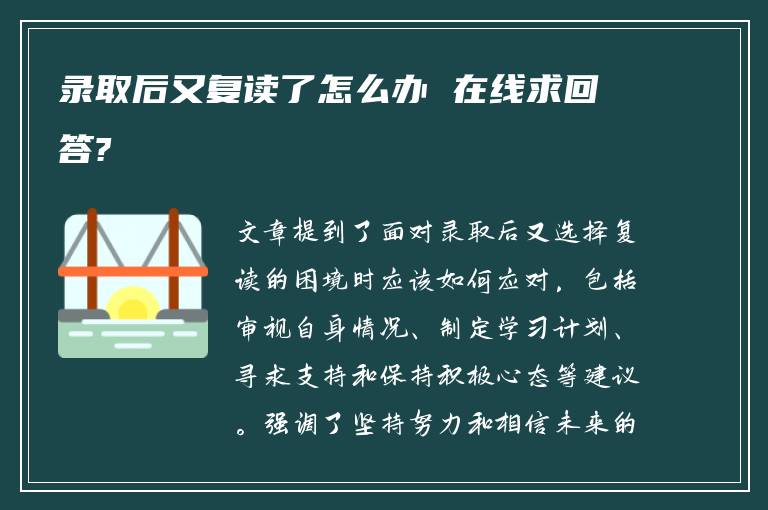 录取后又复读了怎么办 在线求回答?

文章提到了面对录取后又选择复读的困境时应该如何应对，包括审视自身情况、制定学习计划、寻求支持和保持积极心态等建议。强调了坚持努力和相信未来的